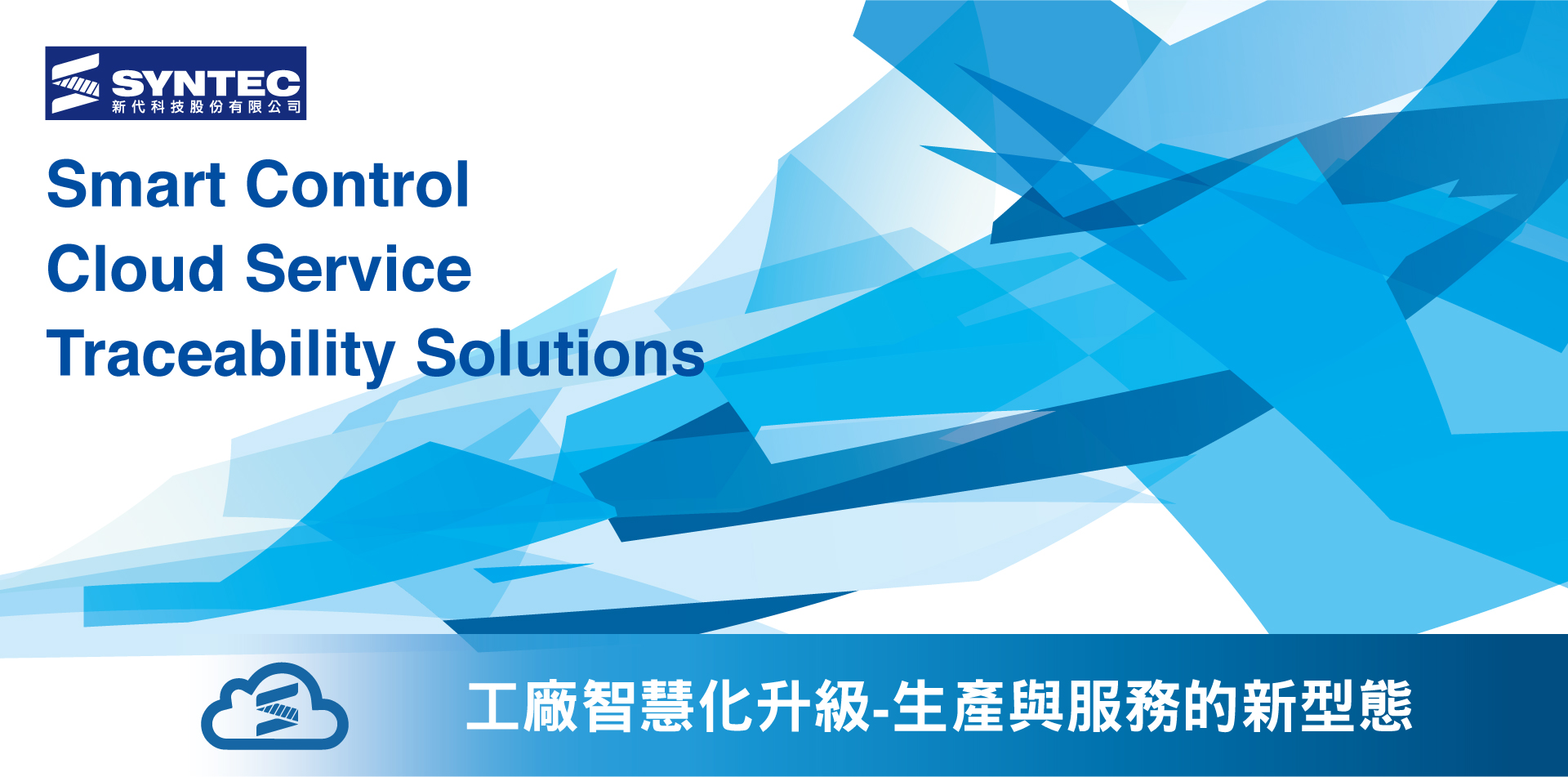 SYNTEC
新代科技股份有限公司

Smart Control
Cloud Service
Traceability Solutions

工廠智慧化升級-生產與服務的新型態